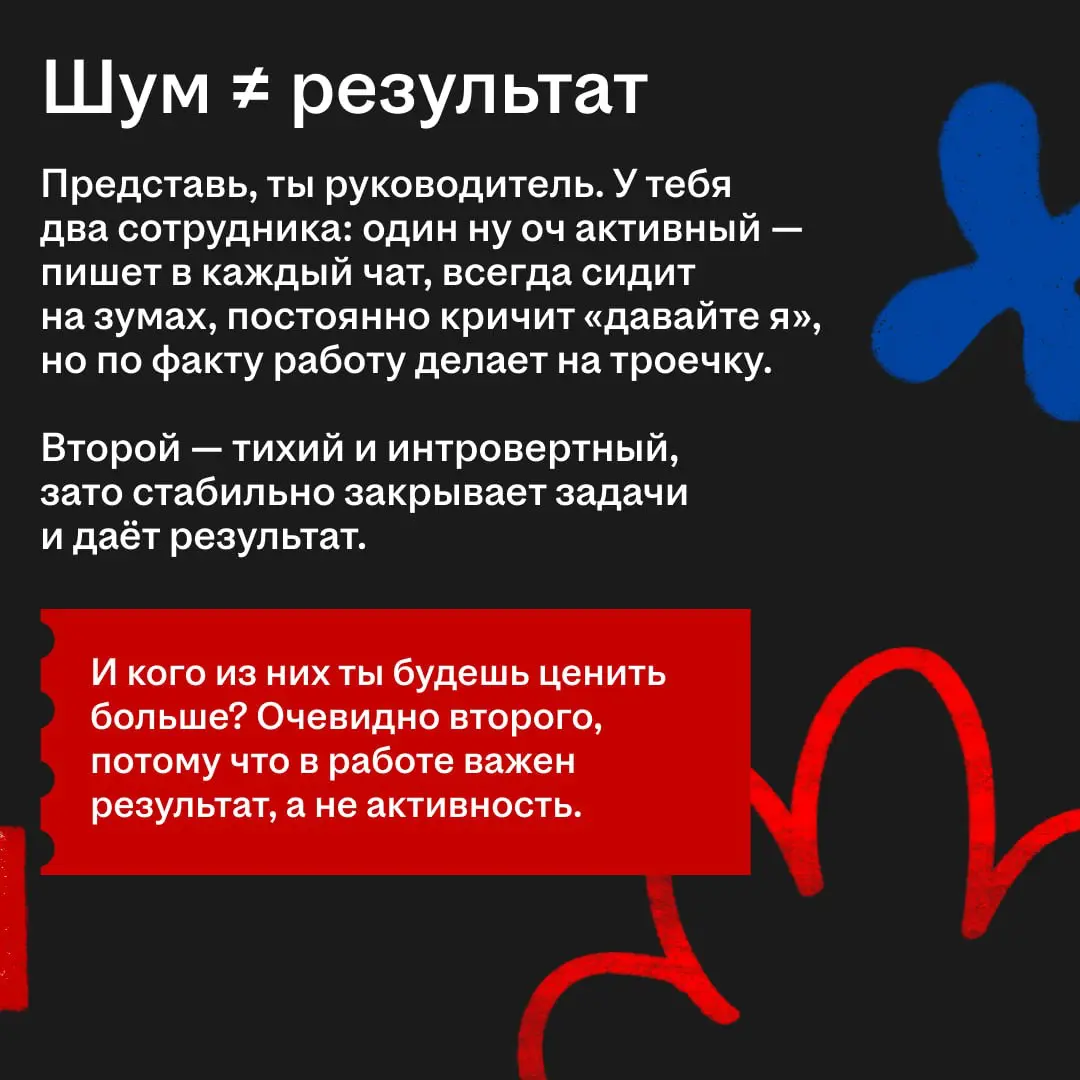 Шум ≠ результат

Представь, ты руководитель. У тебя два сотрудника: один ну оч активный — пишет в каждый чат, всегда сидит на зумах, постоянно кричит «давайте я», но по факту работу делает на троечку.

Второй — тихий и интровертный, зато стабильно закрывает задачи и даёт результат.

И кого из них ты будешь ценить больше? Очевидно второго, потому что в работе важен результат, а не активность.